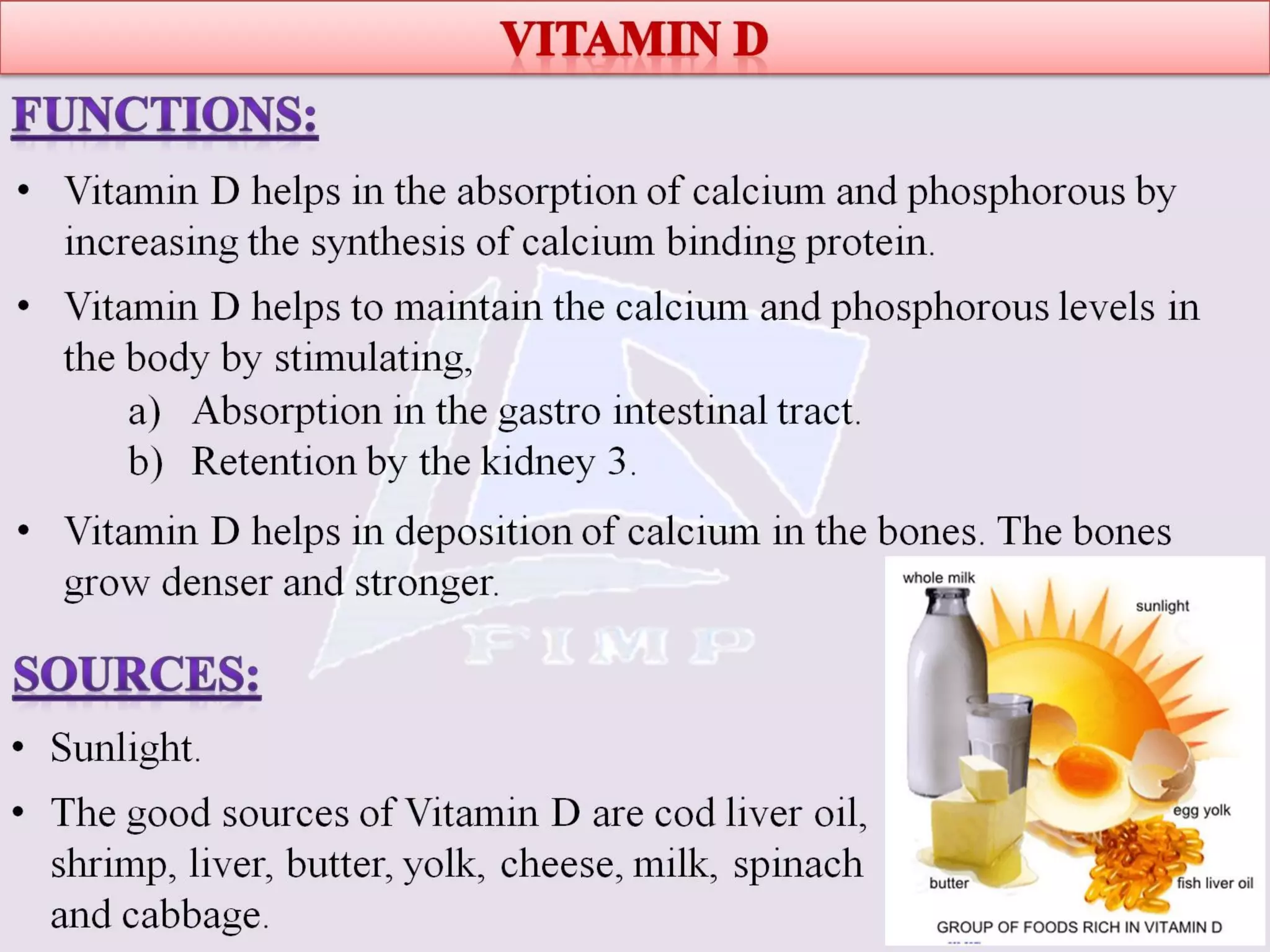 VITAMIN D

FUNCTIONS:

• Vitamin D helps in the absorption of calcium and phosphorous by increasing the synthesis of calcium binding protein.

• Vitamin D helps to maintain the calcium and phosphorous levels in the body by stimulating,

a) Absorption in the gastro intestinal tract.

b) Retention by the kidney 3.

• Vitamin D helps in deposition of calcium in the bones. The bones grow denser and stronger.

FIMP

SOURCES:

• Sunlight.

• The good sources of Vitamin D are cod liver oil, shrimp, liver, butter, yolk, cheese, milk, spinach and cabbage.

whole milk
sunlight
egg yolk
butter
fish liver oil
GROUP OF FOODS RICH IN VITAMIN D